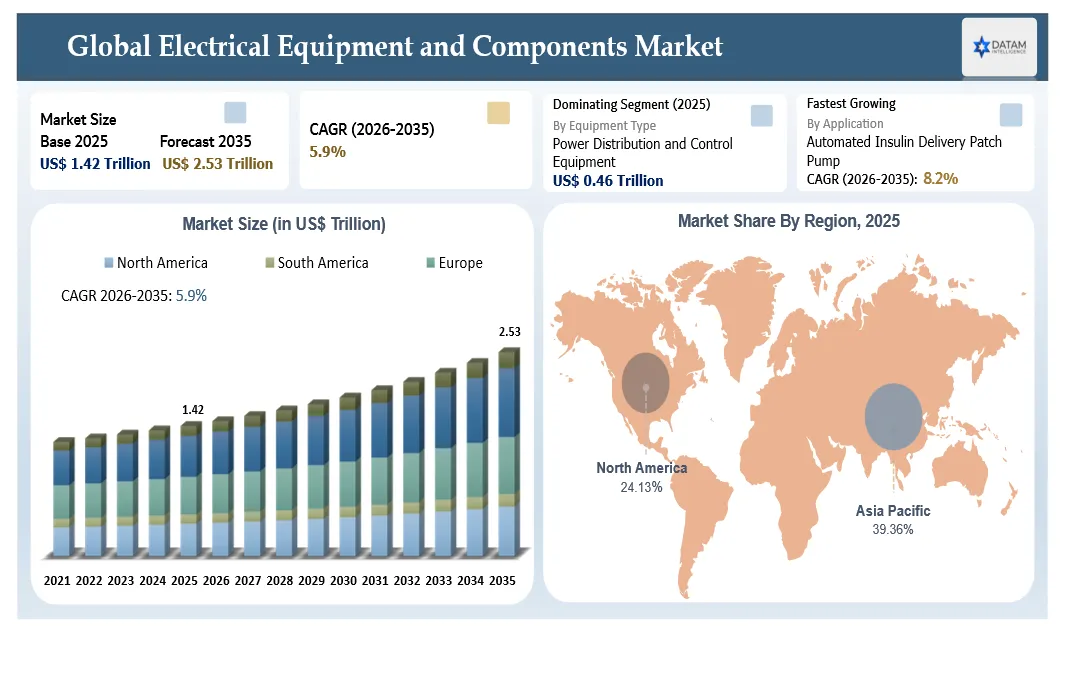 Global Electrical Equipment and Components Market

DATAM INTELLIGENCE

Market Size
Base 2025
US$ 1.42 Trillion
Forecast 2035
US$ 2.53 Trillion

CAGR (2026-2035)
5.9%

Dominating Segment (2025)
By Equipment Type
Power Distribution and Control Equipment
US$ 0.46 Trillion

Fastest Growing
By Application
Automated Insulin Delivery Patch Pump
CAGR (2026-2035): 8.2%

Market Size (in US$ Trillion)

North America
South America
Europe

CAGR 2026-2035: 5.9%

1.42
2.53

2021 2022 2023 2024 2025 2026 2027 2028 2029 2030 2031 2032 2033 2034 2035

Market Share By Region, 2025

North America
24.13%

Asia Pacific
39.36%